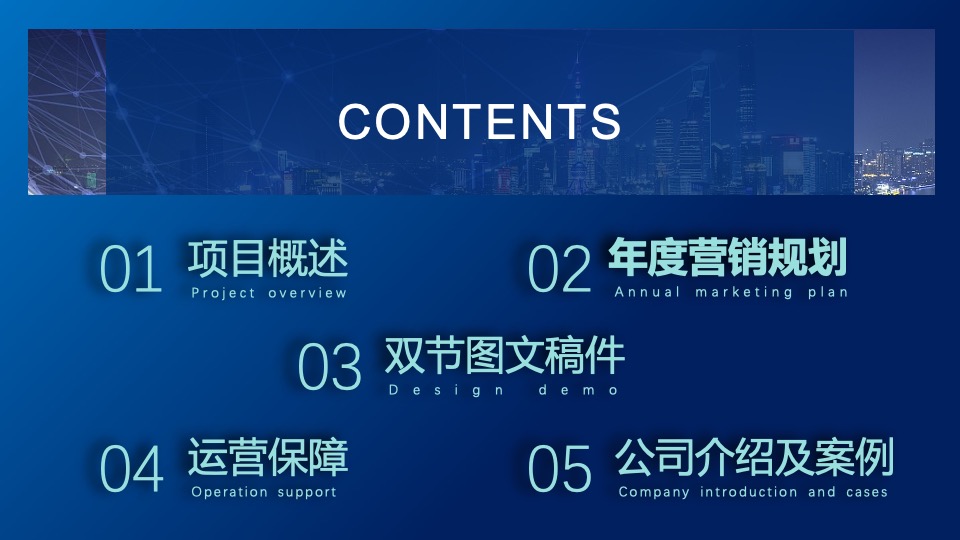 CONTENTS

01 项目概述
Project overview

02 年度营销规划
Annual marketing plan

03 双节图文稿件
Design demo

04 运营保障
Operation support

05 公司介绍及案例
Company introduction and cases